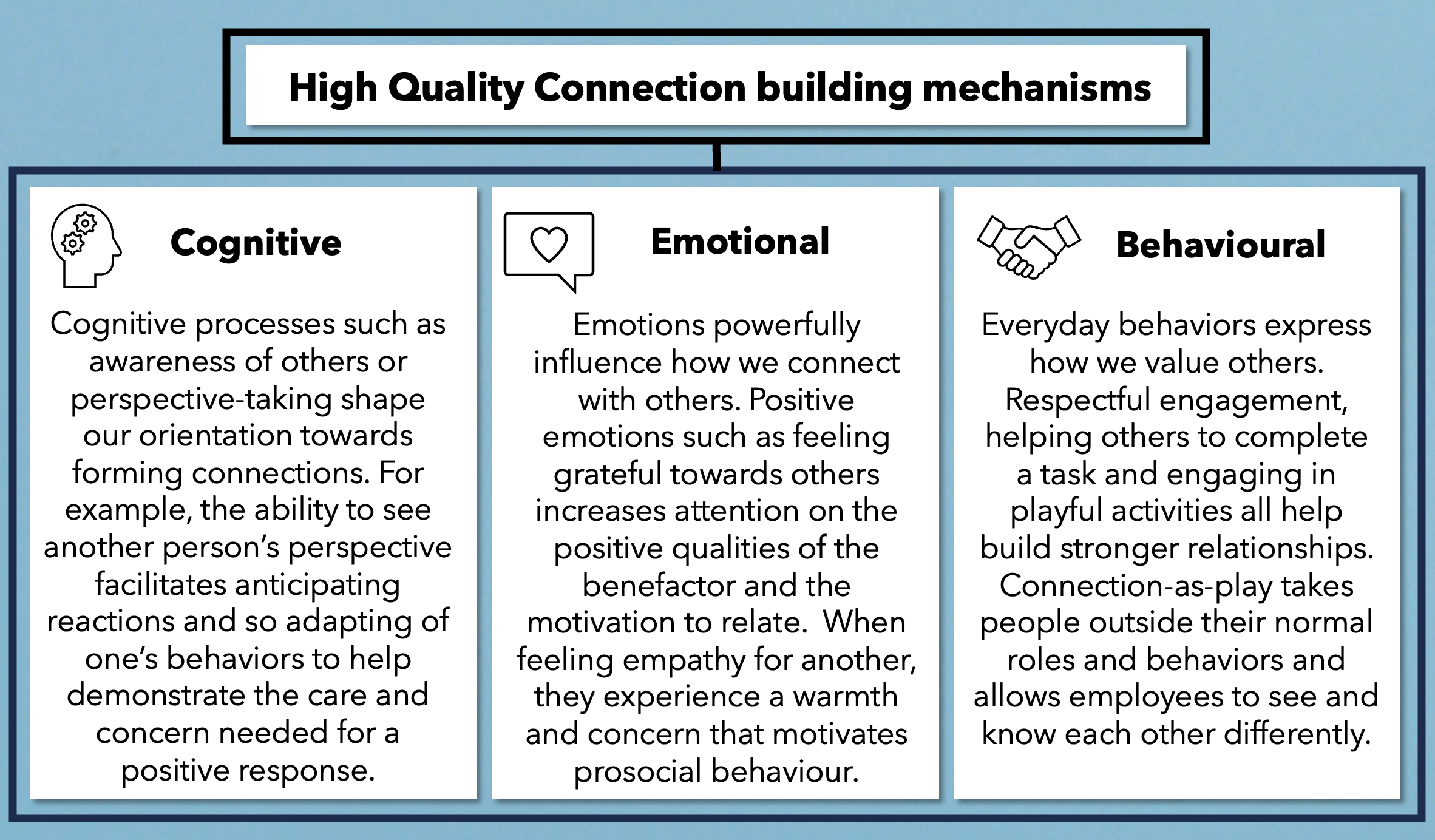 High Quality Connection building mechanisms

Cognitive

Cognitive processes such as awareness of others or perspective-taking shape our orientation towards forming connections. For example, the ability to see another person's perspective facilitates anticipating reactions and so adapting of one's behaviors to help demonstrate the care and concern needed for a positive response.

Emotional

Emotions powerfully influence how we connect with others. Positive emotions such as feeling grateful towards others increases attention on the positive qualities of the benefactor and the motivation to relate.  When feeling empathy for another, they experience a warmth and concern that motivates prosocial behaviour.

Behavioural

Everyday behaviors express how we value others. Respectful engagement, helping others to complete a task and engaging in playful activities all help build stronger relationships. Connection-as-play takes people outside their normal roles and behaviors and allows employees to see and know each other differently.